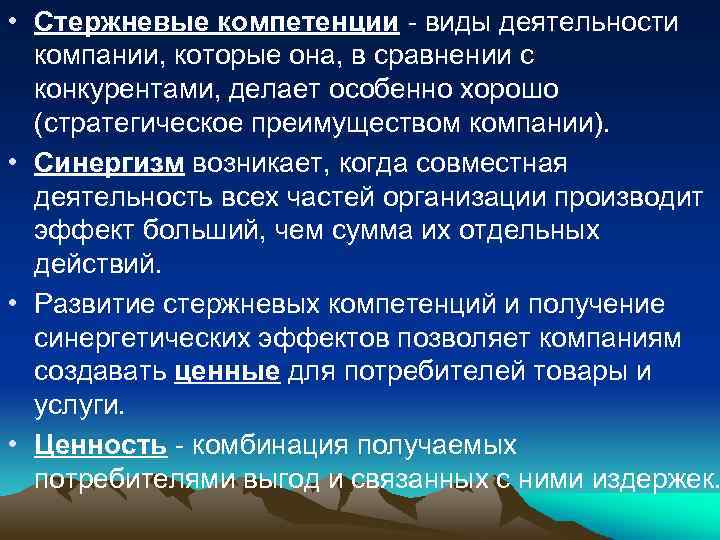 • Стержневые компетенции - виды деятельности компании, которые она, в сравнении с конкурентами, делает особенно хорошо (стратегическое преимуществом компании).

• Синергизм возникает, когда совместная деятельность всех частей организации производит эффект больший, чем сумма их отдельных действий.

• Развитие стержневых компетенций и получение синергетических эффектов позволяет компаниям создавать ценные для потребителей товары и услуги.

• Ценность - комбинация получаемых потребителями выгод и связанных с ними издержек.